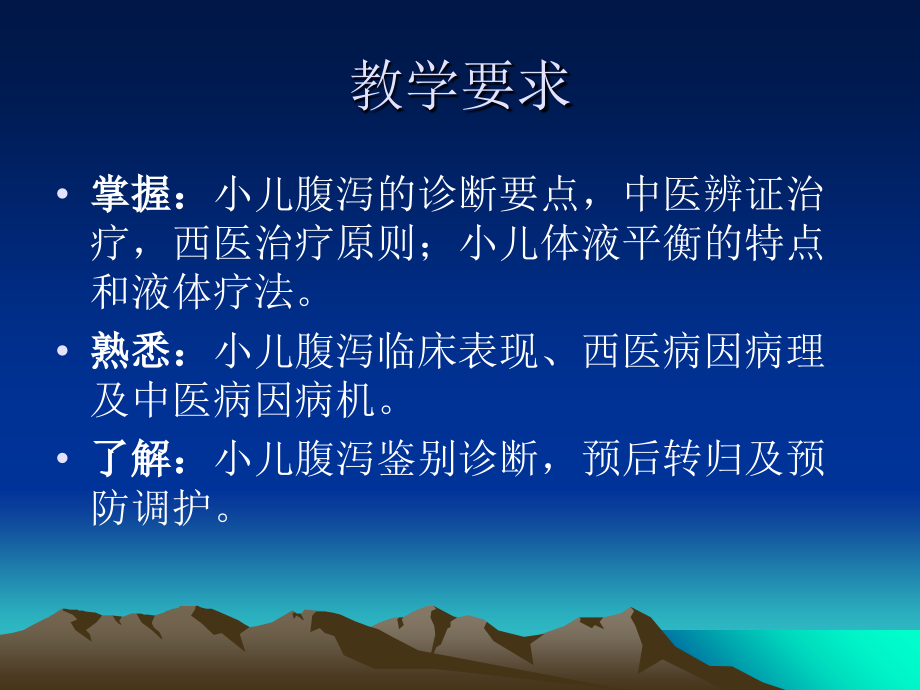 教学要求

• 掌握：小儿腹泻的诊断要点，中医辨证治疗，西医治疗原则；小儿体液平衡的特点和液体疗法。

• 熟悉：小儿腹泻临床表现、西医病因病理及中医病因病机。

• 了解：小儿腹泻鉴别诊断，预后转归及预防调护。